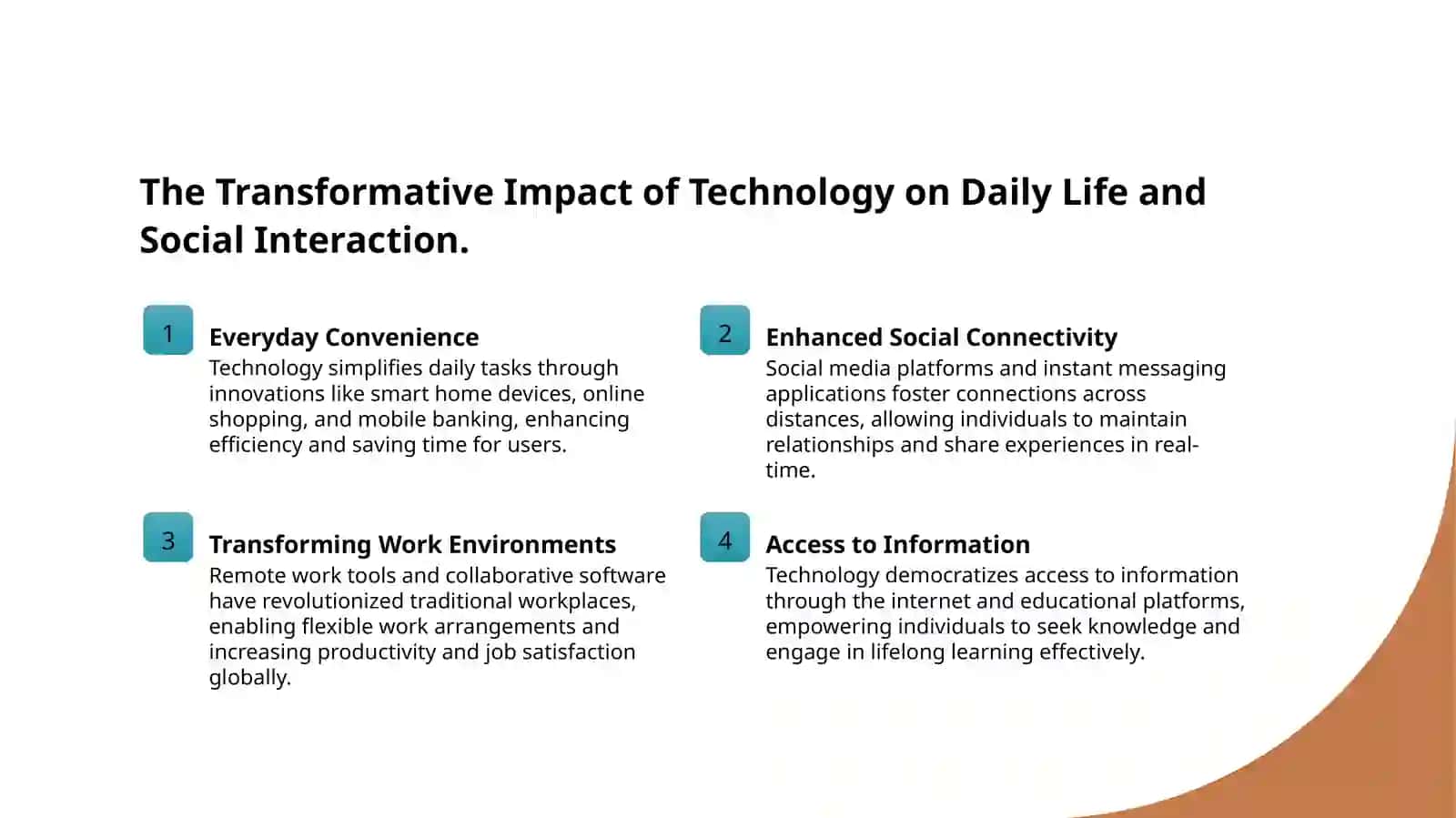 The Transformative Impact of Technology on Daily Life and Social Interaction.

1

Everyday Convenience

Technology simplifies daily tasks through innovations like smart home devices, online shopping, and mobile banking, enhancing efficiency and saving time for users.

2

Enhanced Social Connectivity

Social media platforms and instant messaging applications foster connections across distances, allowing individuals to maintain relationships and share experiences in real-time.

3

Transforming Work Environments

Remote work tools and collaborative software have revolutionized traditional workplaces, enabling flexible work arrangements and increasing productivity and job satisfaction globally.

4

Access to Information

Technology democratizes access to information through the internet and educational platforms, empowering individuals to seek knowledge and engage in lifelong learning effectively.